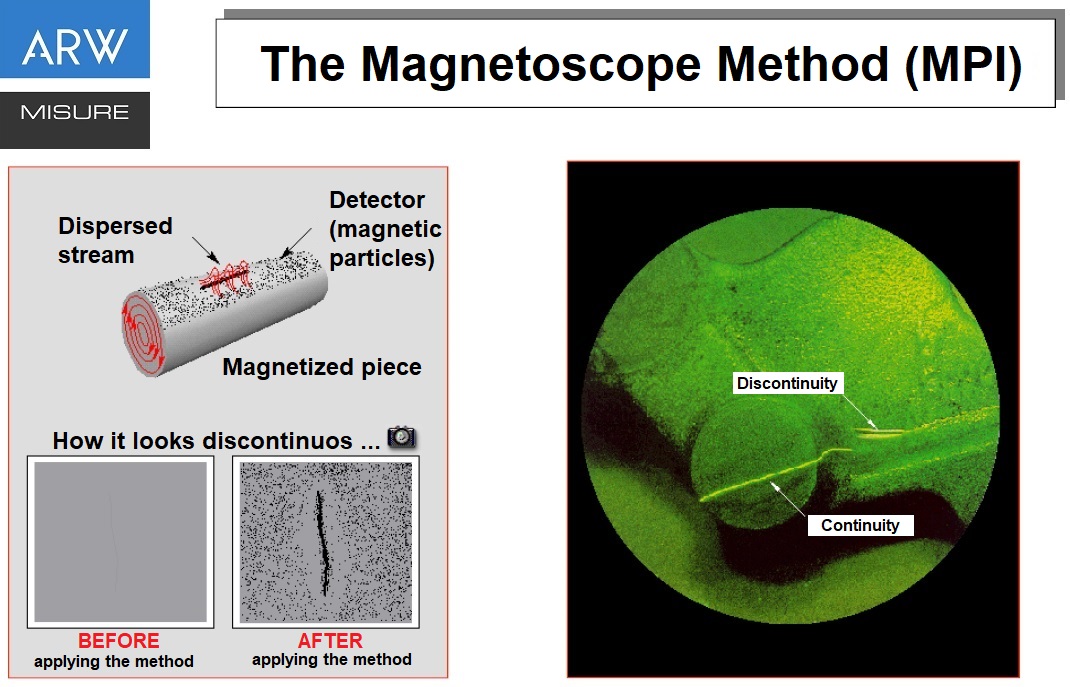 ARW
MISURE

The Magnetoscope Method (MPI)

Dispersed stream

Detector (magnetic particles)

Magnetized piece

How it looks discontinuos ...

BEFORE
applying the method

AFTER
applying the method

Discontinuity

Continuity